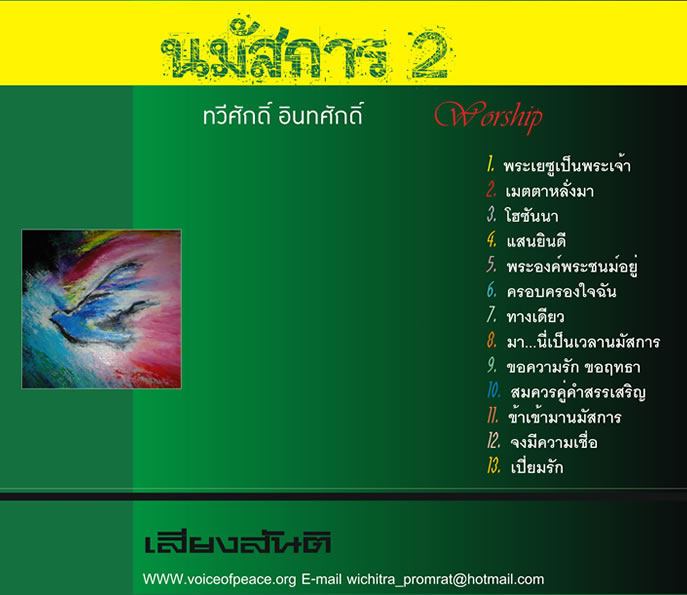 นมัสการ 2

ทวีศักดิ์ อินทศักดิ์

Worship

1. พระเยซูเป็นพระเจ้า
2. เมตตาหลั่งมา
3. โฮซันนา
4. แสนยินดี
5. พระองค์พระชนม์อยู่
6. ครอบครองใจฉัน
7. ทางเดียว
8. มา...นี่เป็นเวลานมัสการ
9. ขอความรัก ขอฤทธา
10. สมควรคู่คำสรรเสริญ
11. ข้าเข้ามานมัสการ
12. จงมีความเชื่อ
13. เปี่ยมรัก

เสียงสันติ

WWW.voiceofpeace.org E-mail wichitra_promrat@hotmail.com